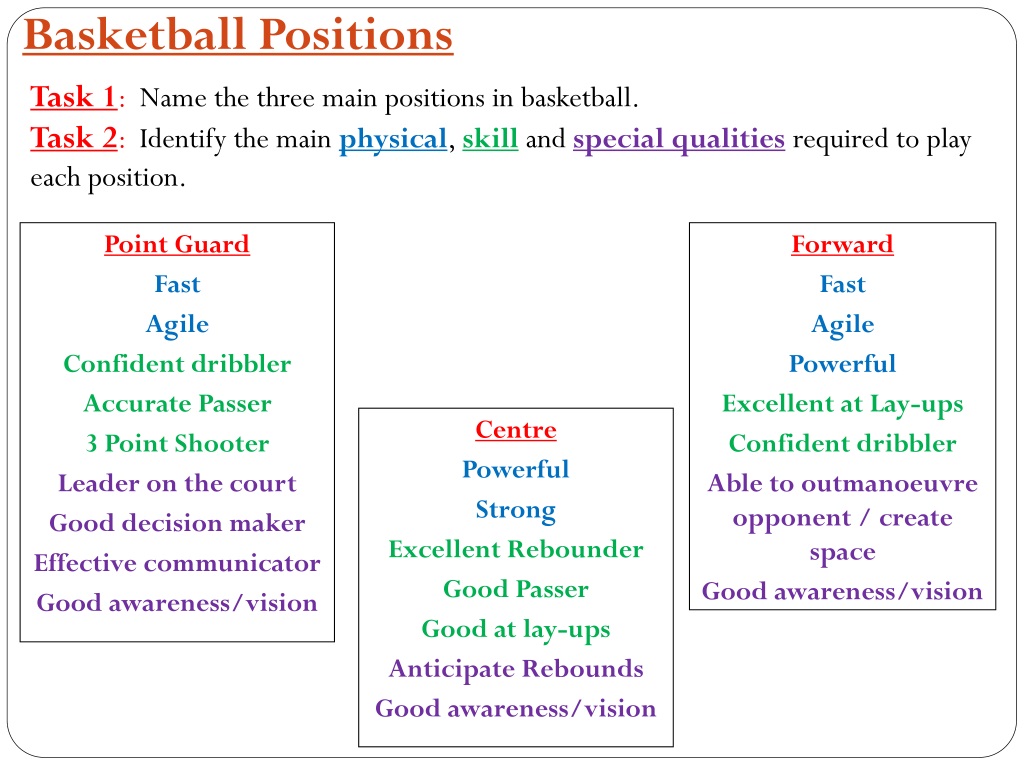 Basketball Positions

Task 1: Name the three main positions in basketball.
Task 2: Identify the main physical, skill and special qualities required to play each position.

Point Guard
Fast
Agile
Confident dribbler
Accurate Passer
3 Point Shooter
Leader on the court
Good decision maker
Effective communicator
Good awareness/vision

Centre
Powerful
Strong
Excellent Rebounder
Good Passer
Good at lay-ups
Anticipate Rebounds
Good awareness/vision

Forward
Fast
Agile
Powerful
Excellent at Lay-ups
Confident dribbler
Able to outmanoeuvre opponent / create space
Good awareness/vision